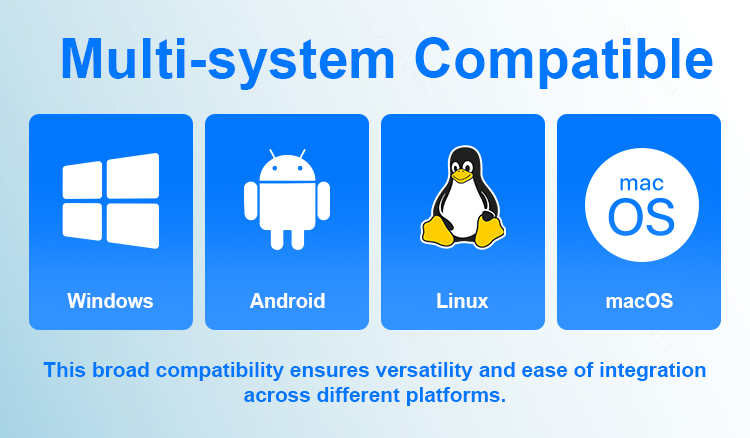 Multi-system Compatible

Windows

Android

Linux

mac
OS

macOS

This broad compatibility ensures versatility and ease of integration across different platforms.